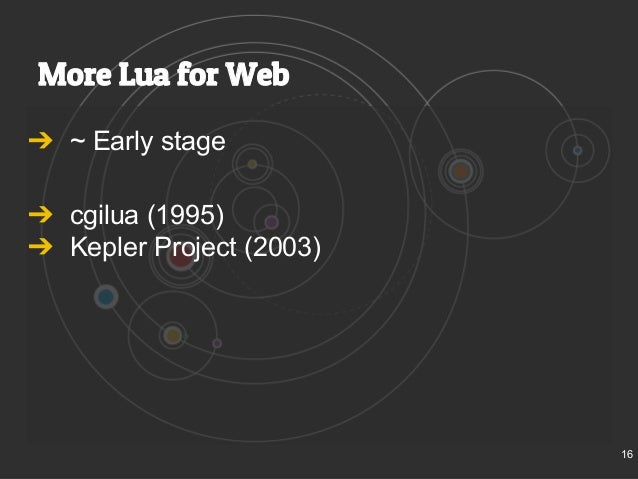 More Lua for Web

➔ ~ Early stage

➔ cgilua (1995)
➔ Kepler Project (2003)

16